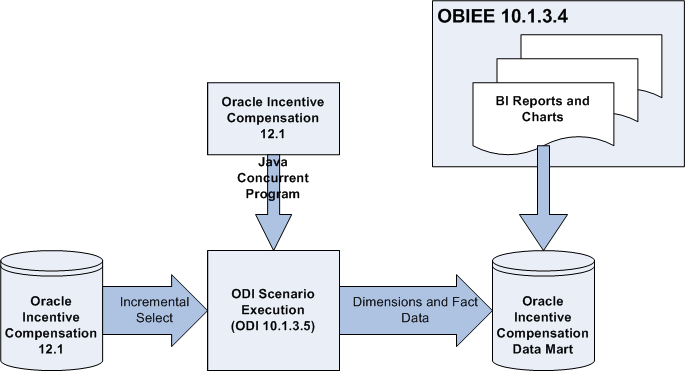 OBIEE 10.1.3.4

BI Reports and Charts

Oracle Incentive Compensation 12.1

Java Concurrent Program

Oracle Incentive Compensation 12.1

Incremental Select

ODI Scenario Execution (ODI 10.1.3.5)

Dimensions and Fact Data

Oracle Incentive Compensation Data Mart